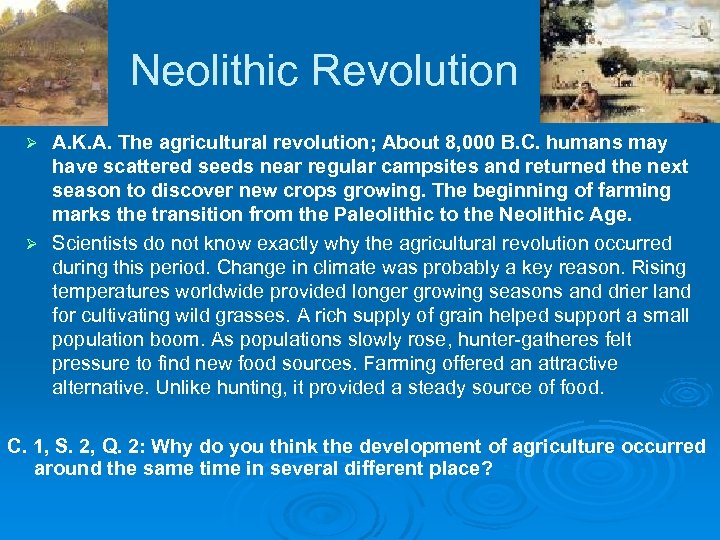 Neolithic Revolution

➢ A.K.A. The agricultural revolution; About 8,000 B.C. humans may have scattered seeds near regular campsites and returned the next season to discover new crops growing. The beginning of farming marks the transition from the Paleolithic to the Neolithic Age.

➢ Scientists do not know exactly why the agricultural revolution occurred during this period. Change in climate was probably a key reason. Rising temperatures worldwide provided longer growing seasons and drier land for cultivating wild grasses. A rich supply of grain helped support a small population boom. As populations slowly rose, hunter-gatheres felt pressure to find new food sources. Farming offered an attractive alternative. Unlike hunting, it provided a steady source of food.

C. 1, S. 2, Q. 2: Why do you think the development of agriculture occurred around the same time in several different place?